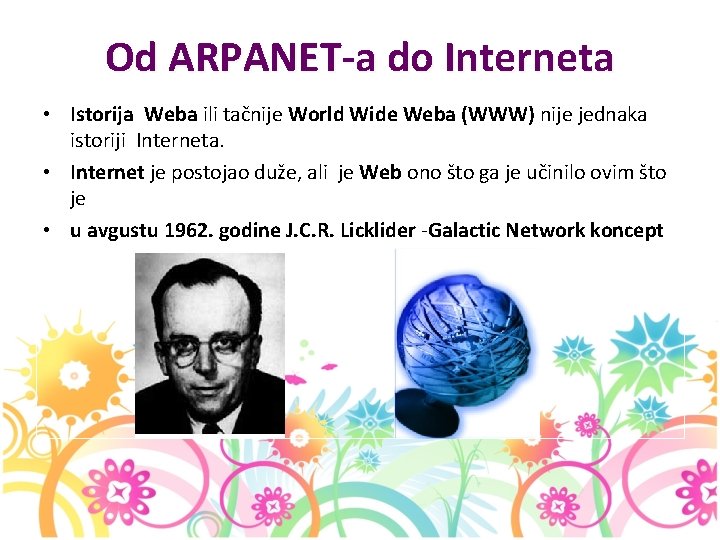 Od ARPANET-a do Interneta

• Istorija Weba ili tačnije World Wide Weba (WWW) nije jednaka istoriji Interneta.

• Internet je postojao duže, ali je Web ono što ga je učinilo ovim što je

• u avgustu 1962. godine J.C.R. Licklider -Galactic Network koncept